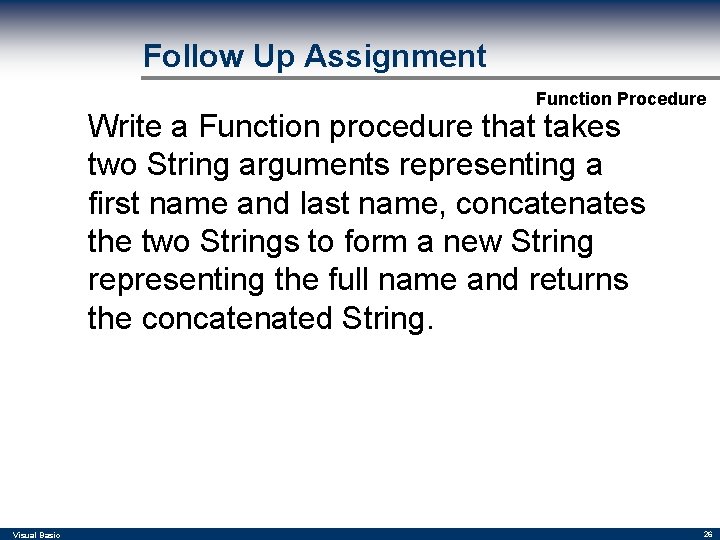 Follow Up Assignment

Function Procedure

Write a Function procedure that takes two String arguments representing a first name and last name, concatenates the two Strings to form a new String representing the full name and returns the concatenated String.

Visual Basic

26